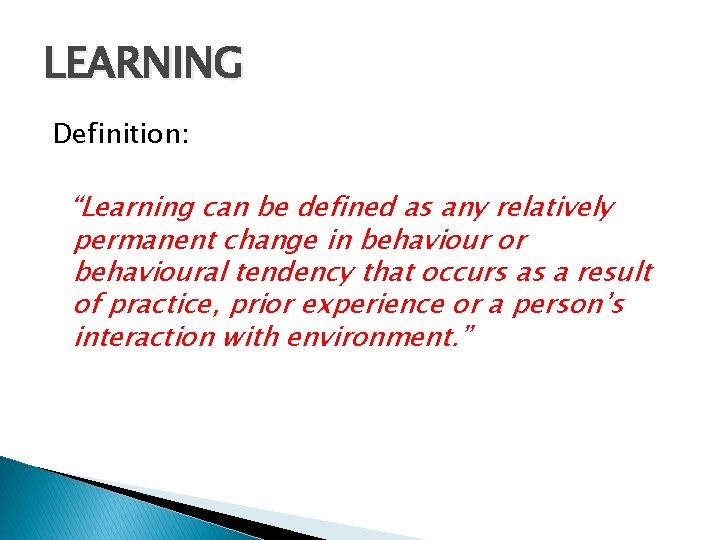 LEARNING

Definition:

“Learning can be defined as any relatively permanent change in behaviour or behavioural tendency that occurs as a result of practice, prior experience or a person’s interaction with environment.”